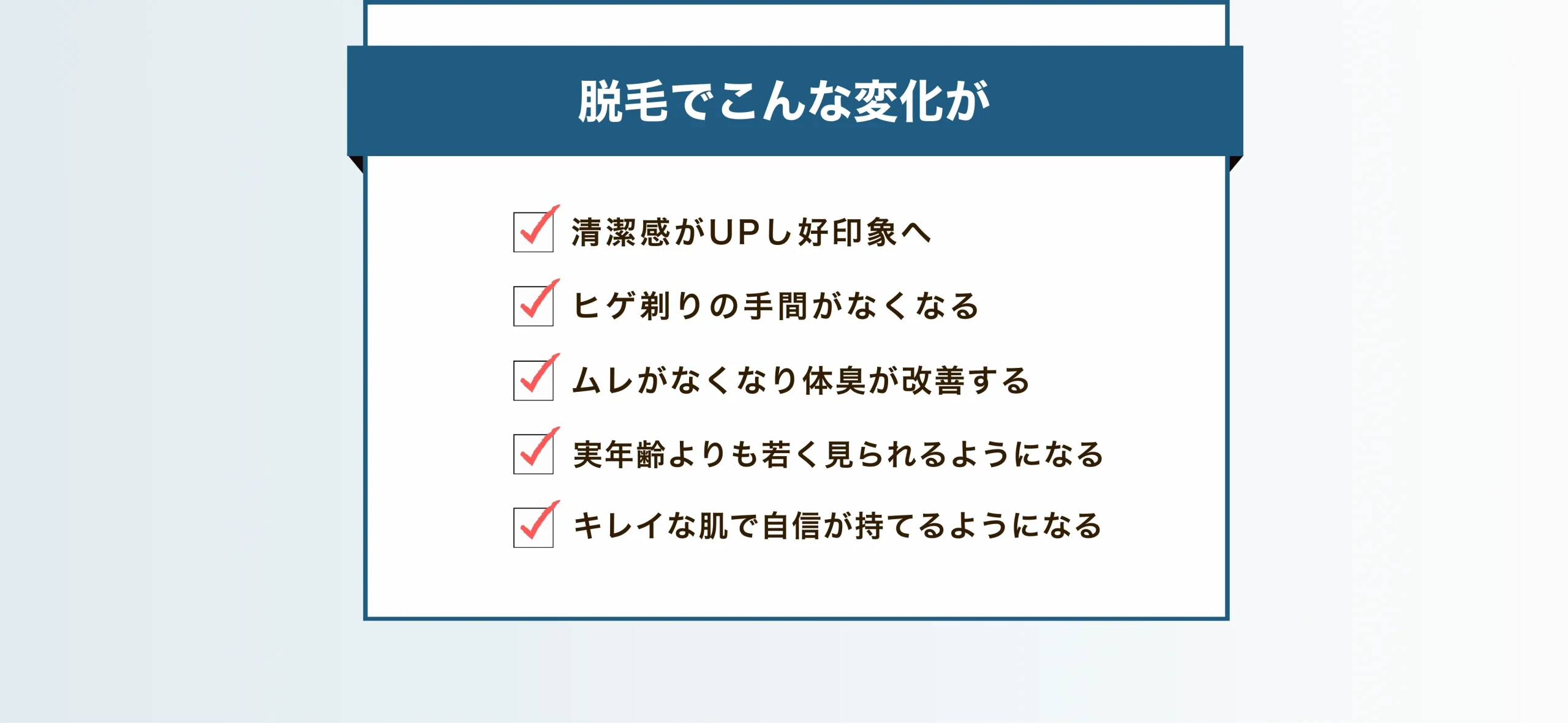 脱毛でこんな変化が

清潔感がUPし好印象へ

ヒゲ剃りの手間がなくなる

ムレがなくなり体臭が改善する

実年齢よりも若く見られるようになる

キレイな肌で自信が持てるようになる